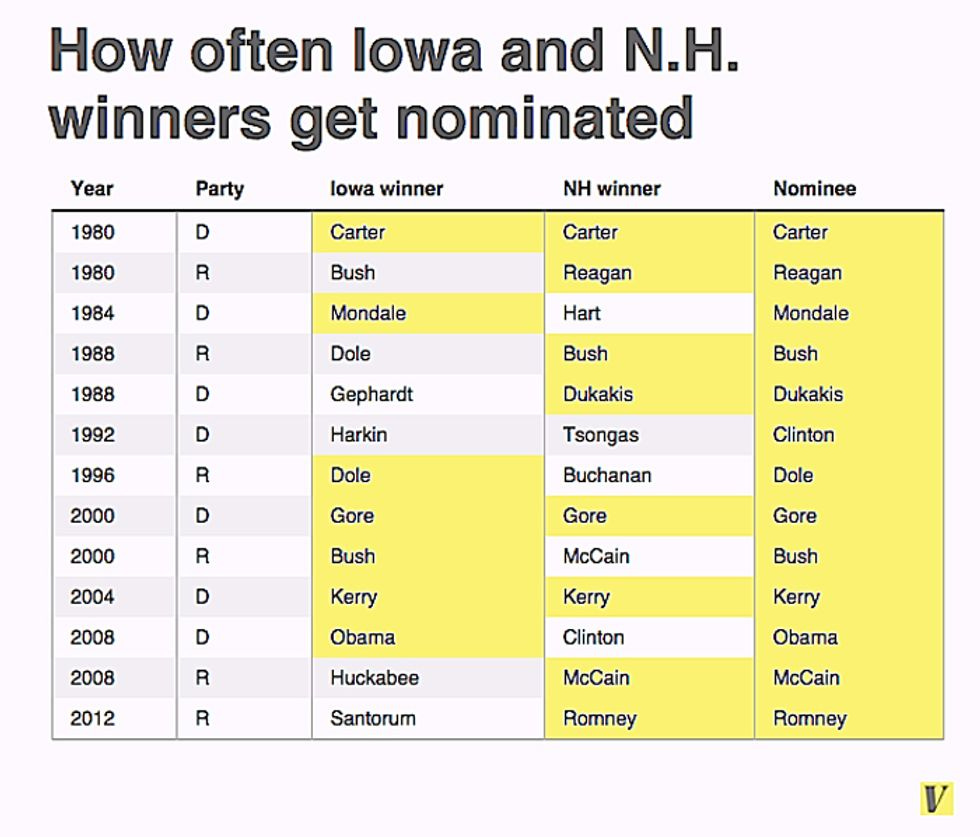 How often Iowa and N.H. winners get nominated

| Year | Party | Iowa winner | NH winner | Nominee |
|---|---|---|---|---|
| 1980 | D | Carter | Carter | Carter |
| 1980 | R | Bush | Reagan | Reagan |
| 1984 | D | Mondale | Hart | Mondale |
| 1988 | R | Dole | Bush | Bush |
| 1988 | D | Gephardt | Dukakis | Dukakis |
| 1992 | D | Harkin | Tsongas | Clinton |
| 1996 | R | Dole | Buchanan | Dole |
| 2000 | D | Gore | Gore | Gore |
| 2000 | R | Bush | McCain | Bush |
| 2004 | D | Kerry | Kerry | Kerry |
| 2008 | D | Obama | Clinton | Obama |
| 2008 | R | Huckabee | McCain | McCain |
| 2012 | R | Santorum | Romney | Romney |

V